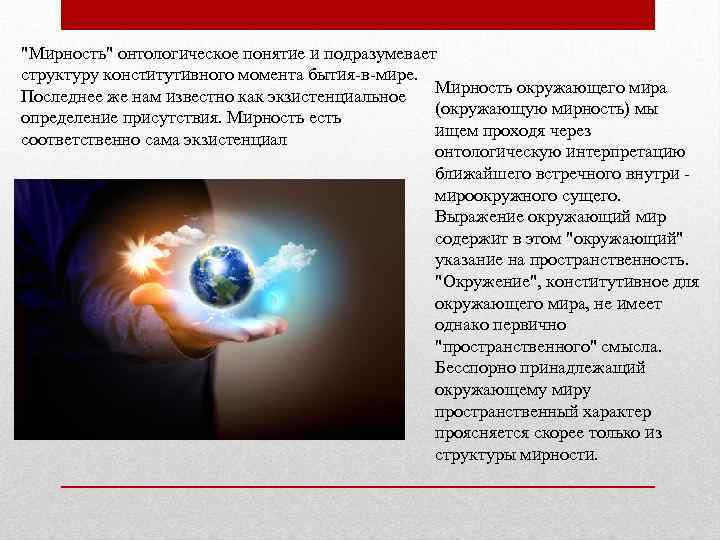 "Мирность" онтологическое понятие и подразумевает структуру конститутивного момента бытия-в-мире. Последнее же нам известно как экзистенциальное определение присутствия. Мирность есть соответственно сама экзистенциал

Мирность окружающего мира (окружающую мирность) мы ищем проходя через онтологическую интерпретацию ближайшего встречного внутри - мироокружного сущего. Выражение окружающий мир содержит в этом "окружающий" указание на пространственность. "Окружение", конститутивное для окружающего мира, не имеет однако первично "пространственного" смысла. Бесспорно принадлежащий окружающему миру пространственный характер проясняется скорее только из структуры мирности.